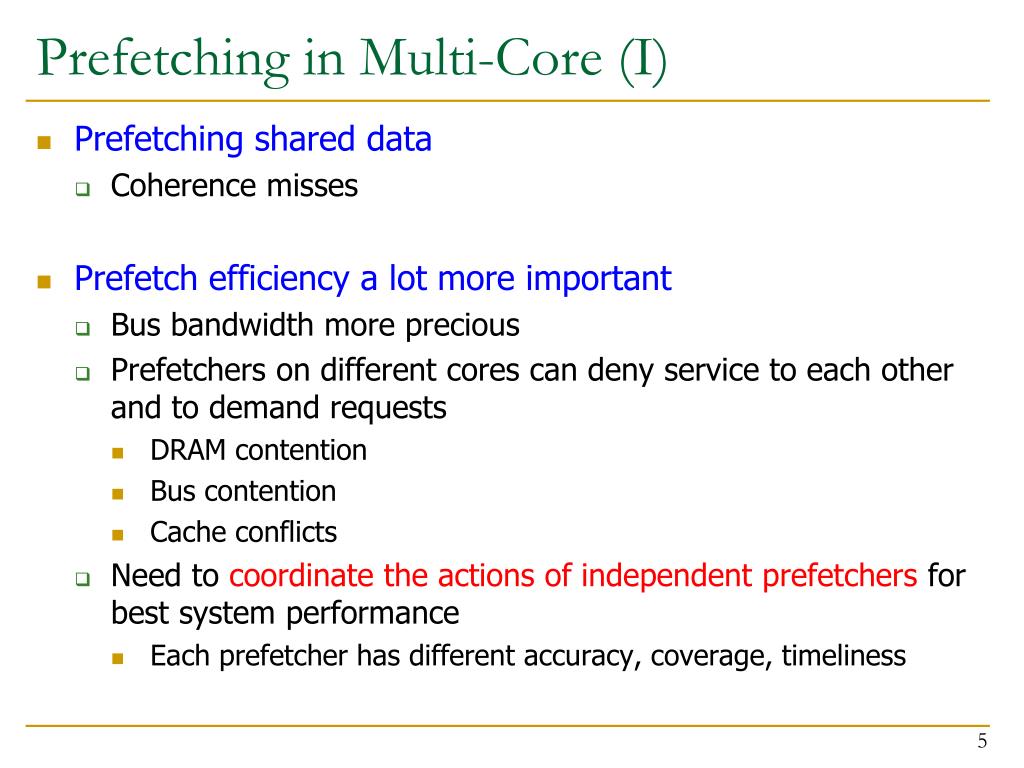 Prefetching in Multi-Core (I)

Prefetching shared data

Coherence misses

Prefetch efficiency a lot more important

Bus bandwidth more precious

Prefetchers on different cores can deny service to each other and to demand requests

DRAM contention

Bus contention

Cache conflicts

Need to coordinate the actions of independent prefetchers for best system performance

Each prefetcher has different accuracy, coverage, timeliness

5